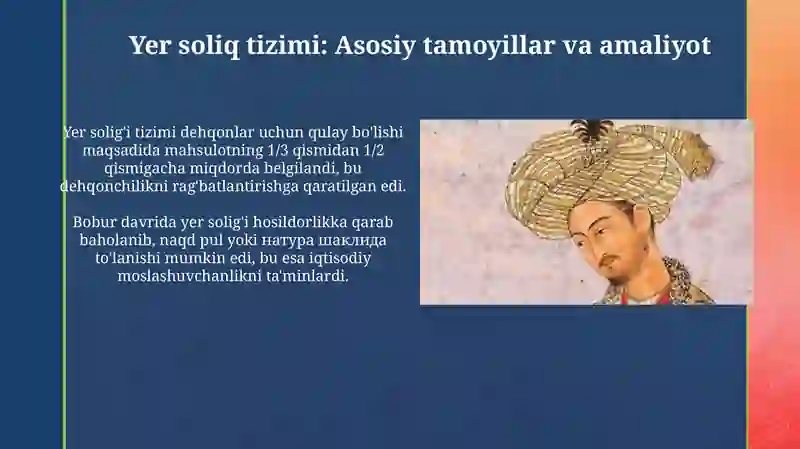 Yer soliq tizimi: Asosiy tamoyillar va amaliyot

Yer solig'i tizimi dehqonlar uchun qulay bo'lishi maqsadida mahsulotning 1/3 qismidan 1/2 qismigacha miqdorda belgilandi, bu dehqonchilikni rag'batlantirishga qaratilgan edi.

Bobur davrida yer solig'i hosildorlikka qarab baholanib, naqd pul yoki натура шаклида to'lanishi mumkin edi, bu esa iqtisodiy moslashuvchanlikni ta'minlardi.